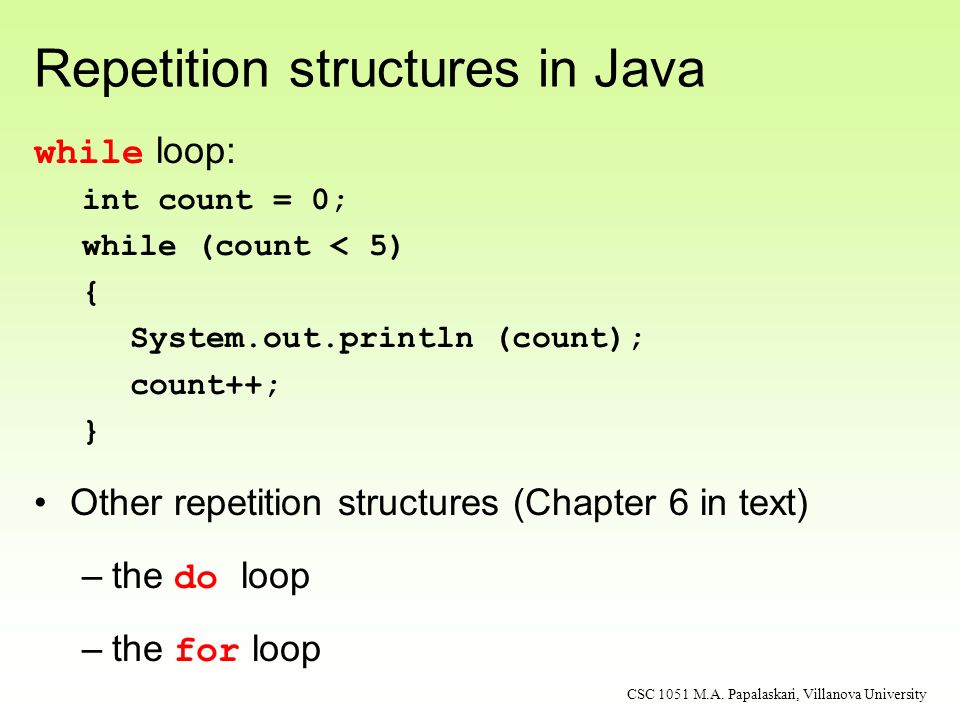 Repetition structures in Java

while loop:

int count = 0;
while (count < 5)
{
System.out.println (count);
count++;
}

• Other repetition structures (Chapter 6 in text)

– the do loop

– the for loop

CSC 1051 M.A. Papalaskari, Villanova University